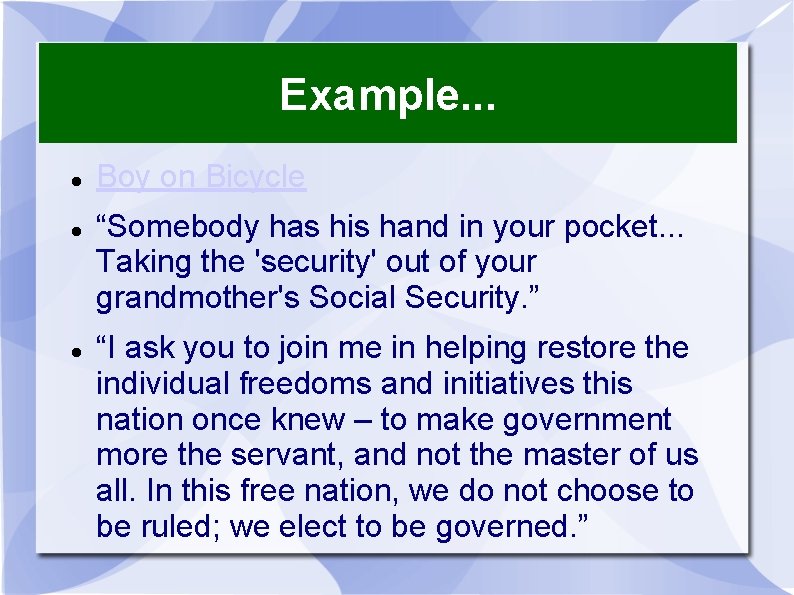 Example...

- Boy on Bicycle
- “Somebody has his hand in your pocket... Taking the 'security' out of your grandmother's Social Security.”
- “I ask you to join me in helping restore the individual freedoms and initiatives this nation once knew – to make government more the servant, and not the master of us all. In this free nation, we do not choose to be ruled; we elect to be governed.”